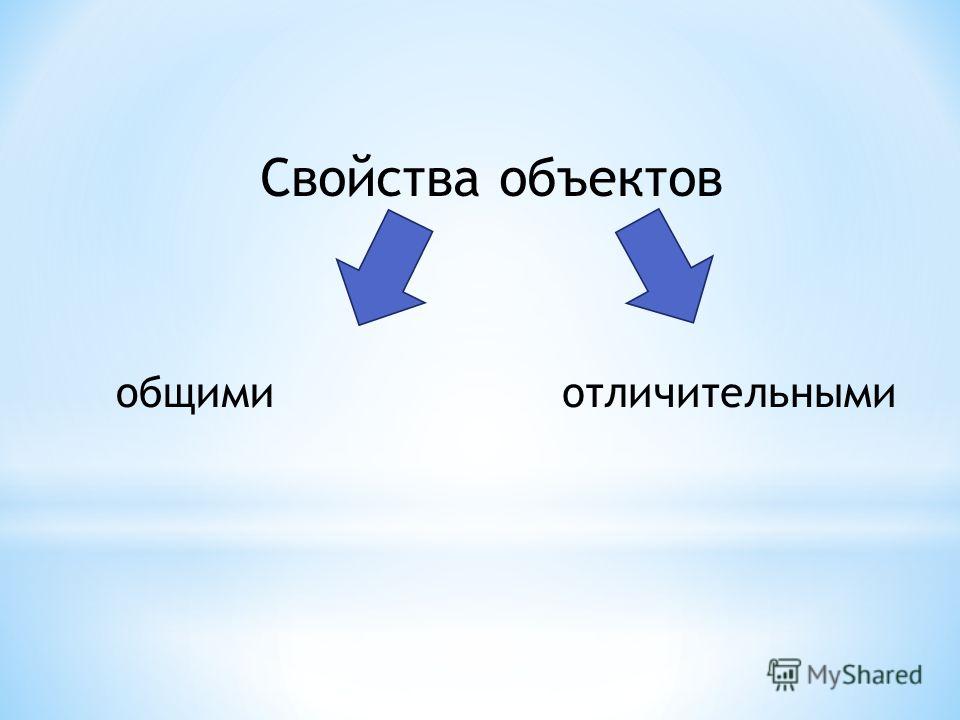 Свойства объектов

общими

отличительными

MyShared